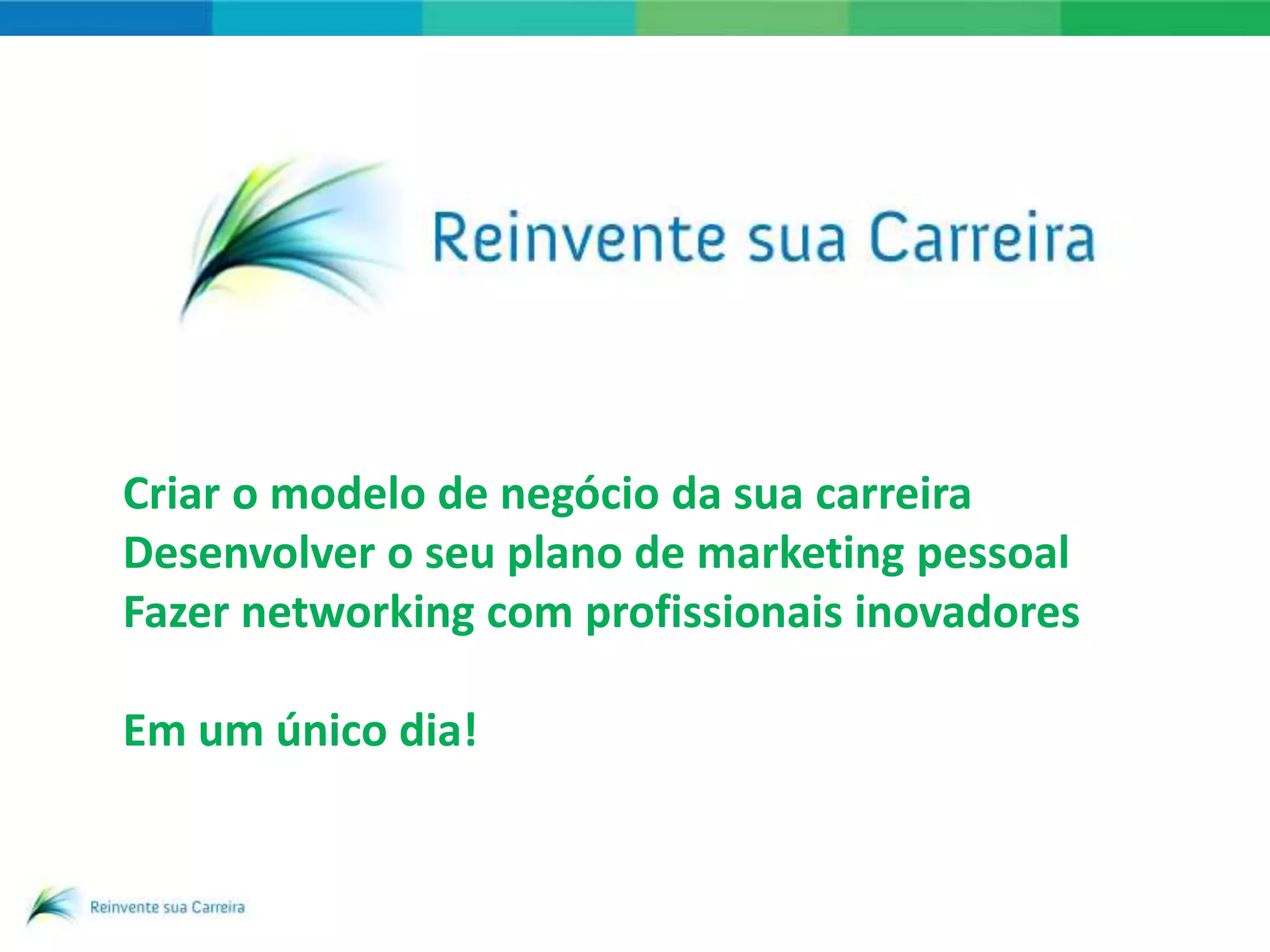 Reinvente sua Carreira

Criar o modelo de negócio da sua carreira
Desenvolver o seu plano de marketing pessoal
Fazer networking com profissionais inovadores

Em um único dia!

Reinvente sua Carreira